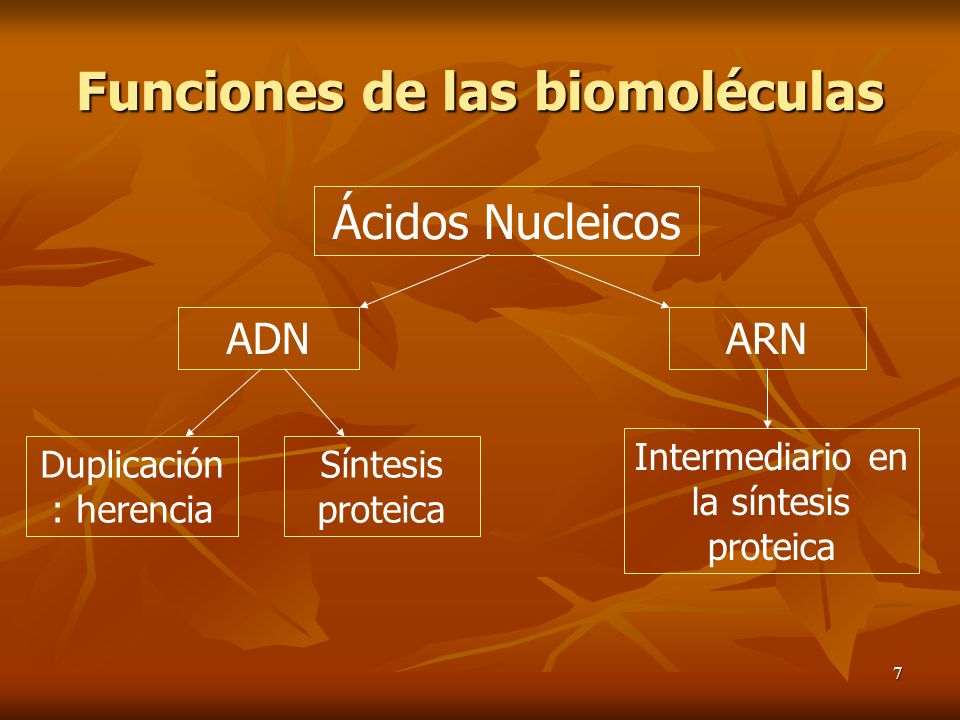 Funciones de las biomoléculas

Ácidos Nucleicos

ADN

ARN

Duplicación : herencia

Síntesis proteica

Intermediario en la síntesis proteica

7